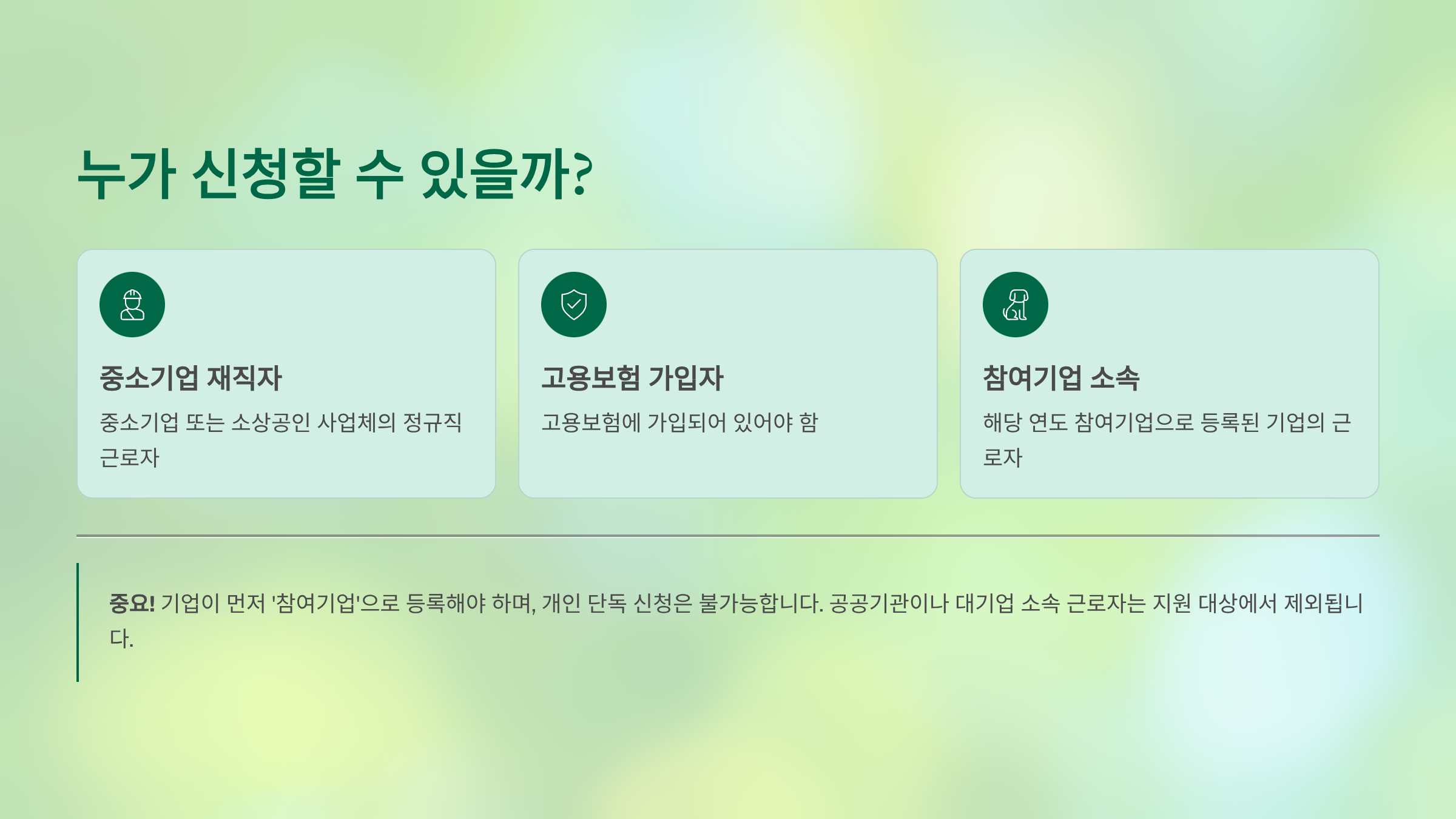 누가 신청할 수 있을까?

중소기업 재직자

중소기업 또는 소상공인 사업체의 정규직 근로자

고용보험 가입자

고용보험에 가입되어 있어야 함

참여기업 소속

해당 연도 참여기업으로 등록된 기업의 근로자

중요! 기업이 먼저 '참여기업'으로 등록해야 하며, 개인 단독 신청은 불가능합니다. 공공기관이나 대기업 소속 근로자는 지원 대상에서 제외됩니다.